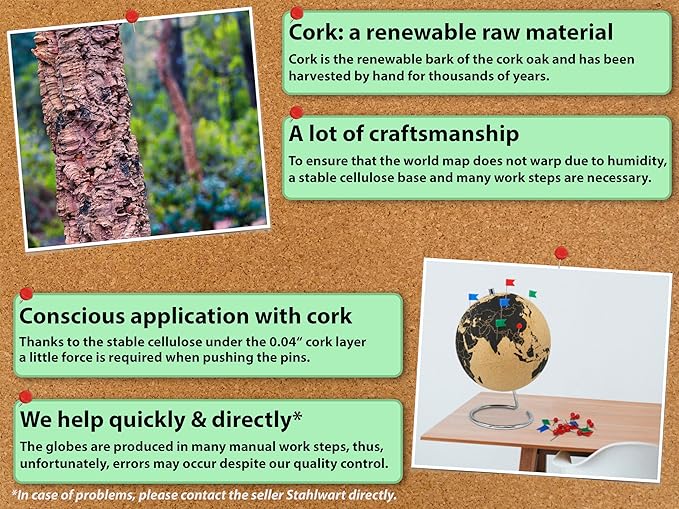 Cork: a renewable raw material

Cork is the renewable bark of the cork oak and has been harvested by hand for thousands of years.

A lot of craftsmanship

To ensure that the world map does not warp due to humidity, a stable cellulose base and many work steps are necessary.

Conscious application with cork

Thanks to the stable cellulose under the 0.04″ cork layer a little force is required when pushing the pins.

We help quickly & directly*

The globes are produced in many manual work steps, thus, unfortunately, errors may occur despite our quality control.

*In case of problems, please contact the seller Stahlwart directly.